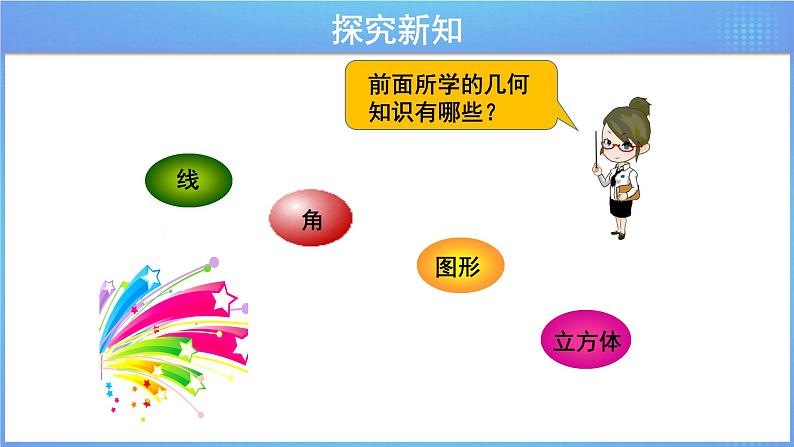 探究新知

前面所学的几何知识有哪些？

线

角

图形

立方体